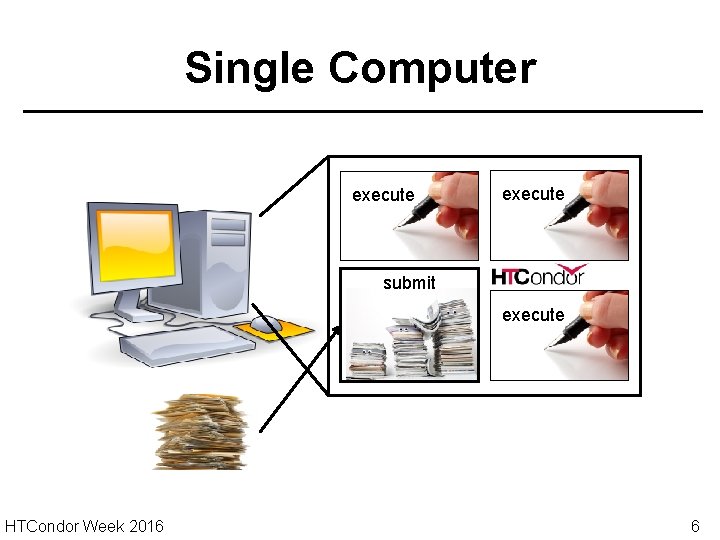 Single Computer

execute

execute

submit

HTCondor

execute

HTCondor Week 2016

6